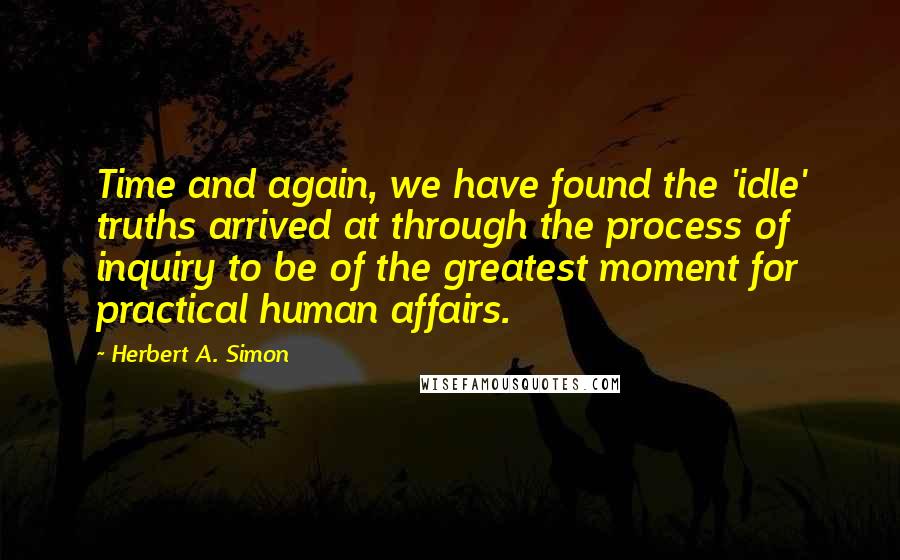 Time and again, we have found the 'idle' truths arrived at through the process of inquiry to be of the greatest moment for practical human affairs.

- Herbert A. Simon

WISEFAMOUSQUOTES.COM